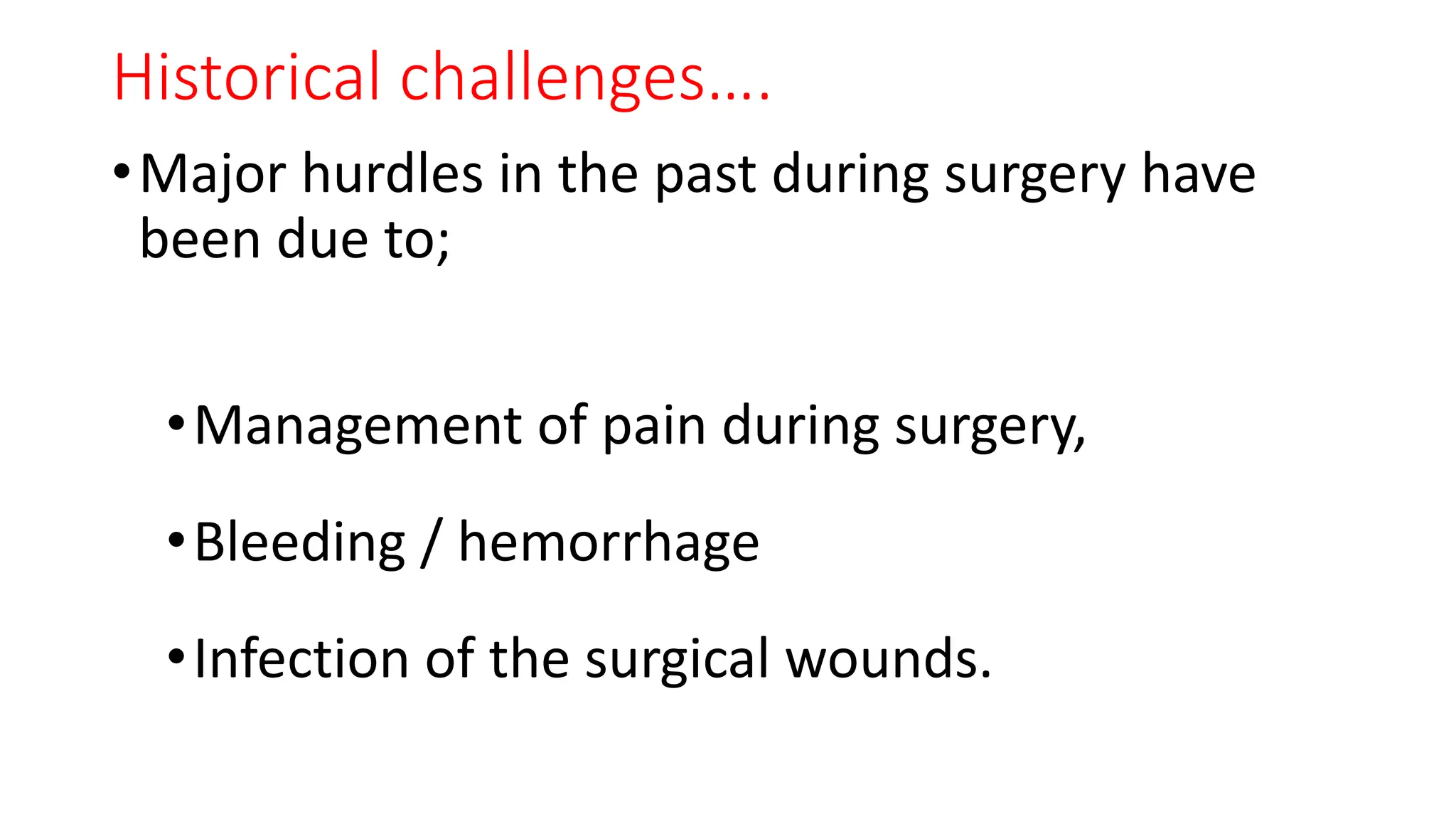 Historical challenges….

• Major hurdles in the past during surgery have been due to;

• Management of pain during surgery,

• Bleeding / hemorrhage

• Infection of the surgical wounds.